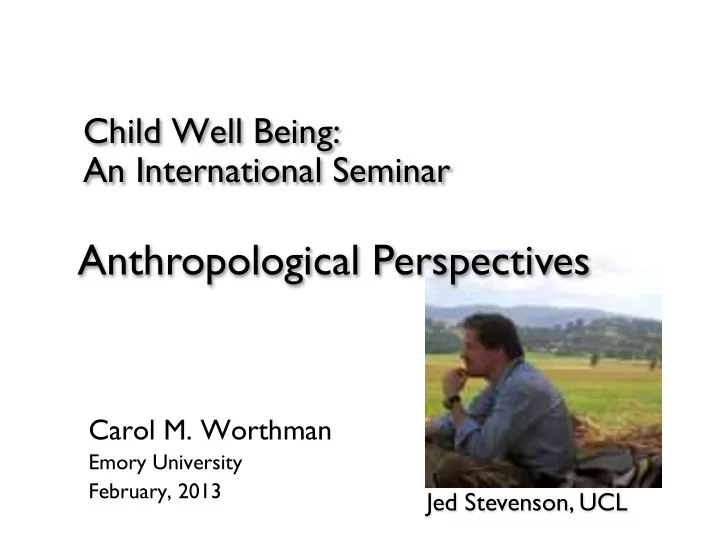 Child Well Being:
An International Seminar

Anthropological Perspectives

Carol M. Worthman
Emory University
February, 2013

Jed Stevenson, UCL